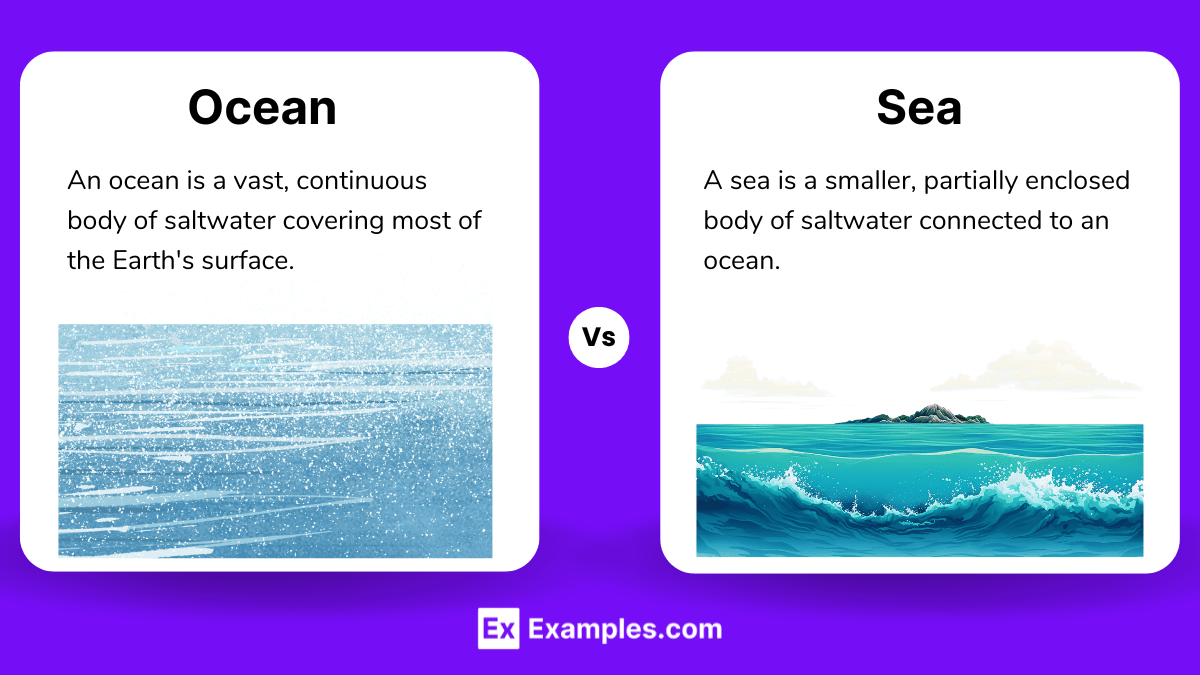 Ocean

An ocean is a vast, continuous body of saltwater covering most of the Earth's surface.

Vs

Sea

A sea is a smaller, partially enclosed body of saltwater connected to an ocean.

Ex Examples.com